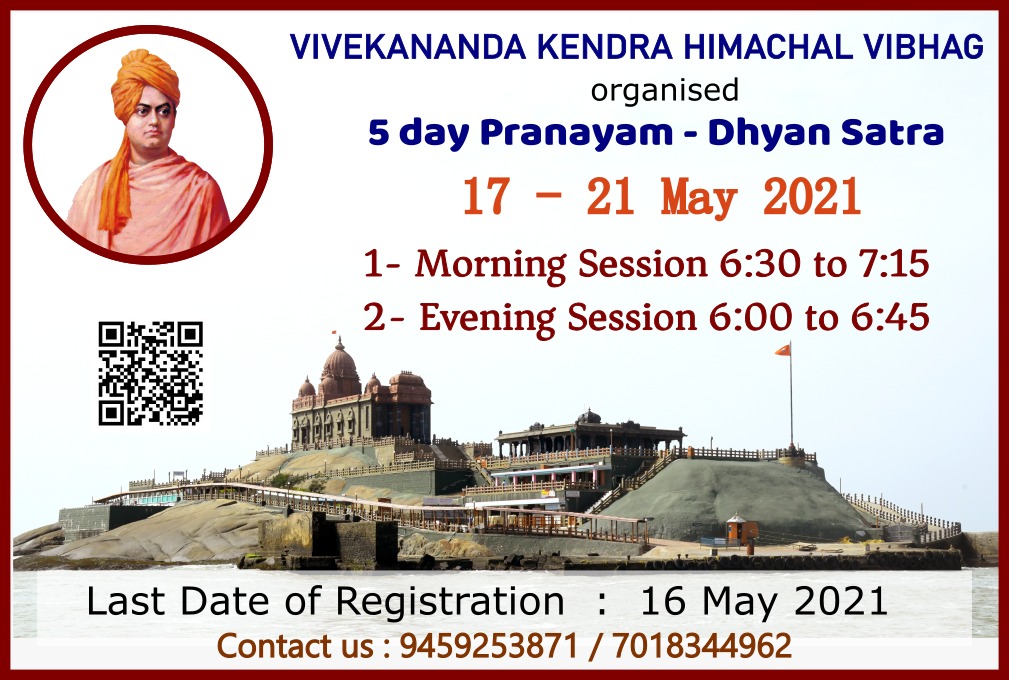 VIVEKANANDA KENDRA HIMACHAL VIBHAG
organised
5 day Pranayam - Dhyan Satra

17 - 21 May 2021

1- Morning Session 6:30 to 7:15
2- Evening Session 6:00 to 6:45

Last Date of Registration : 16 May 2021
Contact us : 9459253871 / 7018344962